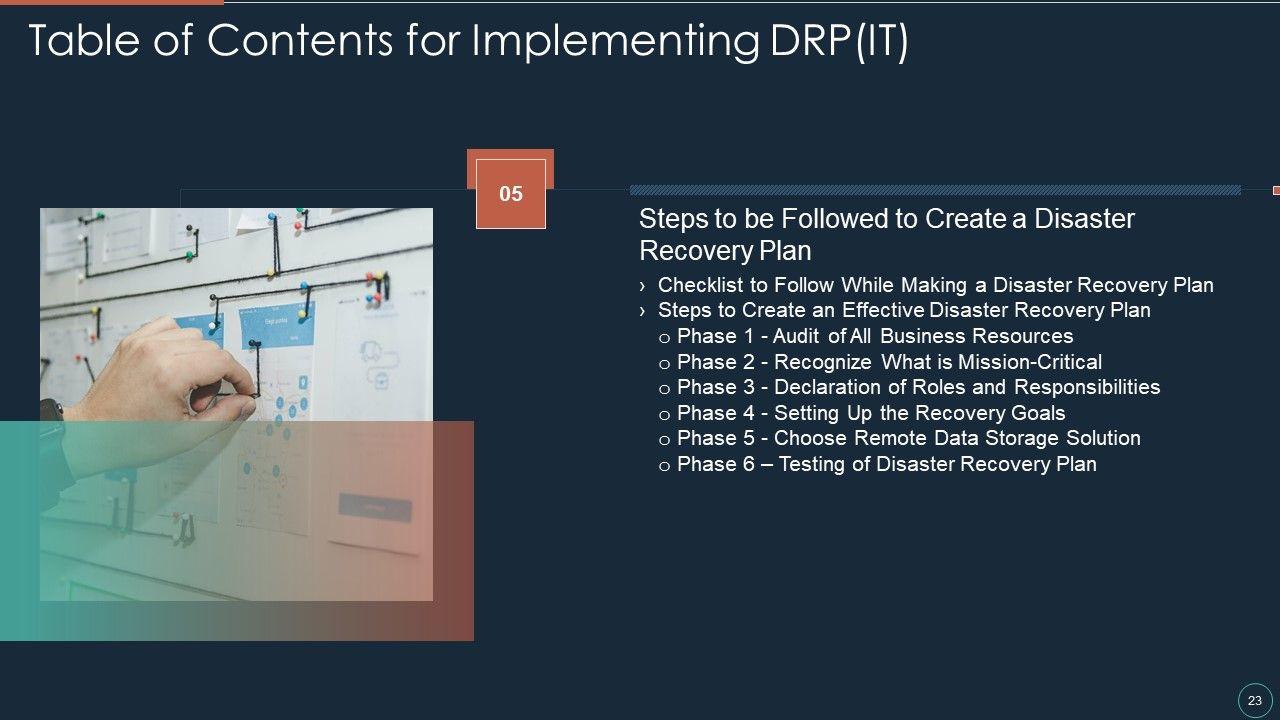 Table of Contents for Implementing DRP(IT)

05

Steps to be Followed to Create a Disaster Recovery Plan

› Checklist to Follow While Making a Disaster Recovery Plan
› Steps to Create an Effective Disaster Recovery Plan
o Phase 1 - Audit of All Business Resources
o Phase 2 - Recognize What is Mission-Critical
o Phase 3 - Declaration of Roles and Responsibilities
o Phase 4 - Setting Up the Recovery Goals
o Phase 5 - Choose Remote Data Storage Solution
o Phase 6 – Testing of Disaster Recovery Plan

23